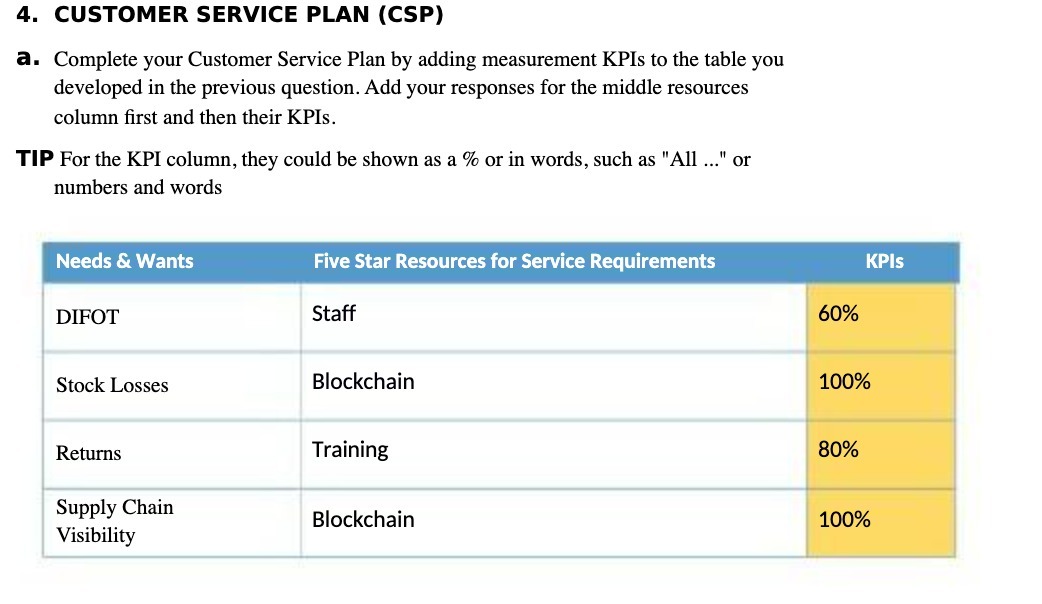 4. CUSTOMER SERVICE PLAN (CSP)

a. Complete your Customer Service Plan by adding measurement KPIs to the table you developed in the previous question. Add your responses for the middle resources column first and then their KPIs.

TIP For the KPI column, they could be shown as a % or in words, such as "All ..." or numbers and words

| Needs & Wants | Five Star Resources for Service Requirements | KPIs |
|---|---|---|
| DIFOT | Staff | 60% |
| Stock Losses | Blockchain | 100% |
| Returns | Training | 80% |
| Supply Chain Visibility | Blockchain | 100% |